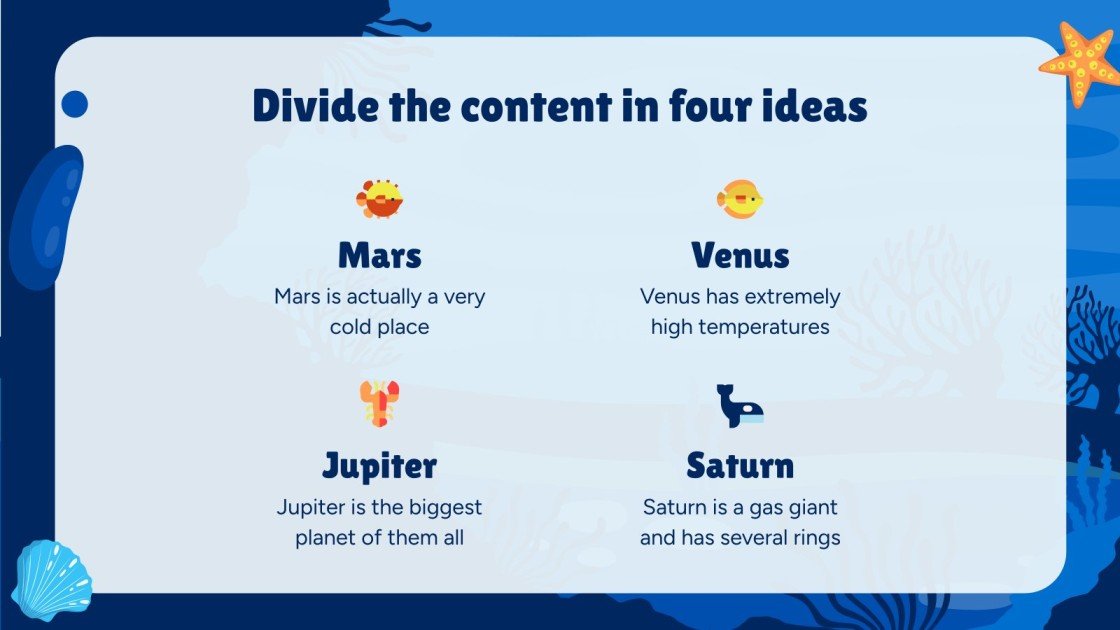 Divide the content in four ideas

Mars
Mars is actually a very cold place

Venus
Venus has extremely high temperatures

Jupiter
Jupiter is the biggest planet of them all

Saturn
Saturn is a gas giant and has several rings